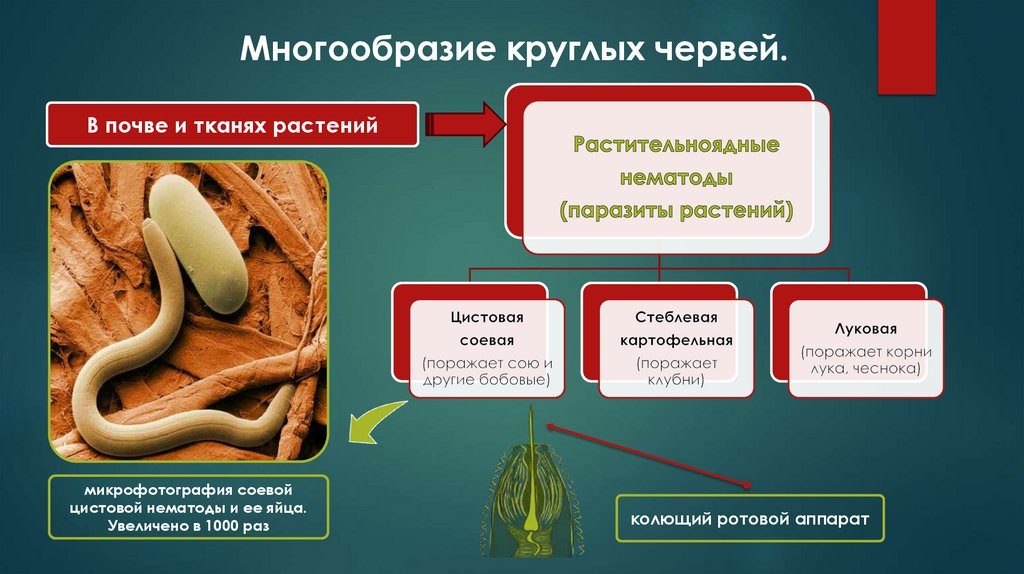 Многообразие круглых червей.

В почве и тканях растений

Растительноядные нематоды (паразиты растений)

Цистовая соевая (поражает сою и другие бобовые)

Стеблевая картофельная (поражает клубни)

Луковая (поражает корни лука, чеснока)

микрофотография соевой цистовой нематоды и ее яйца. Увеличено в 1000 раз

колющий ротовой аппарат